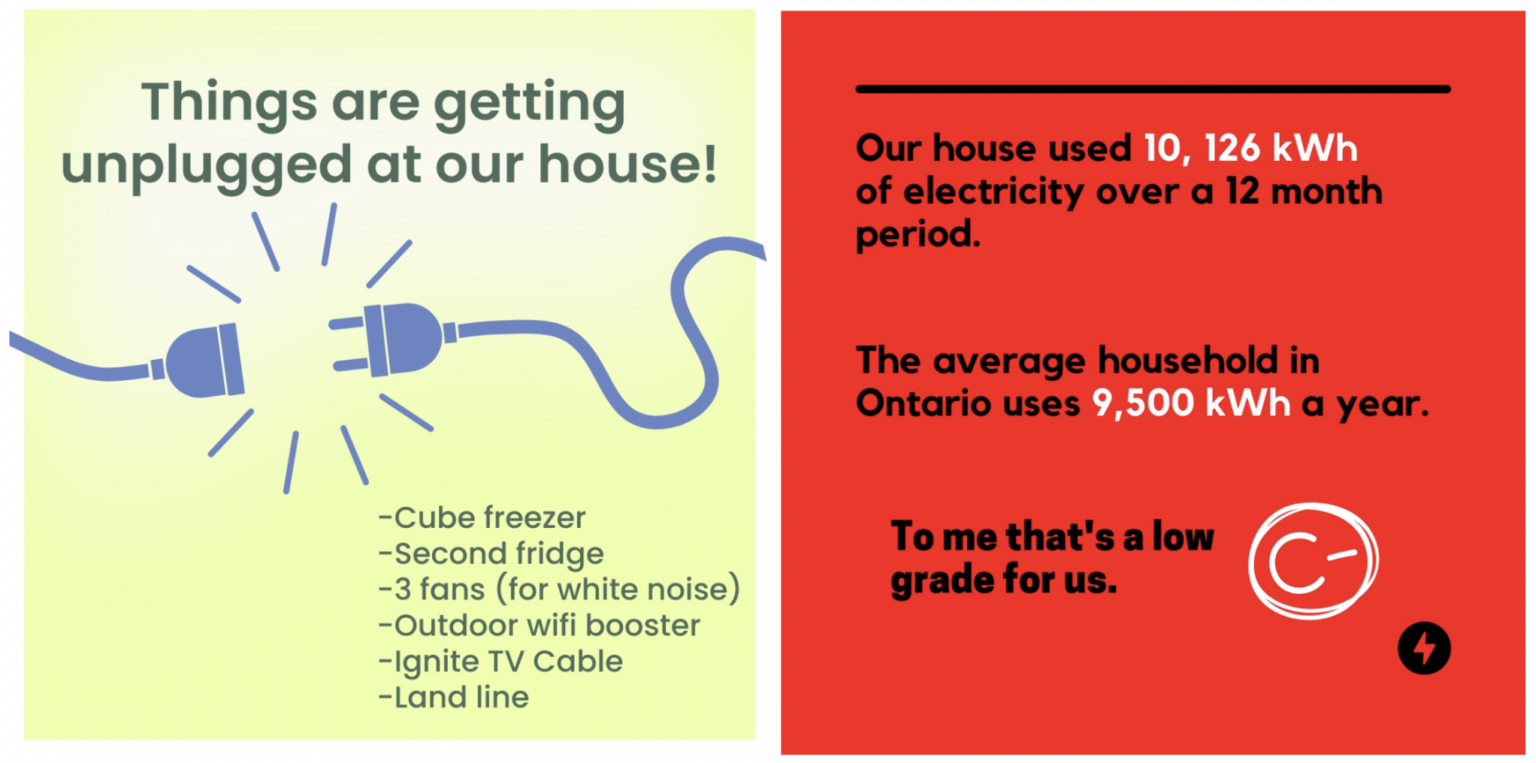 Things are getting unplugged at our house!

-Cube freezer
-Second fridge
-3 fans (for white noise)
-Outdoor wifi booster
-Ignite TV Cable
-Land line

Our house used 10, 126 kWh of electricity over a 12 month period.

The average household in Ontario uses 9,500 kWh a year.

To me that's a low grade for us.

C-